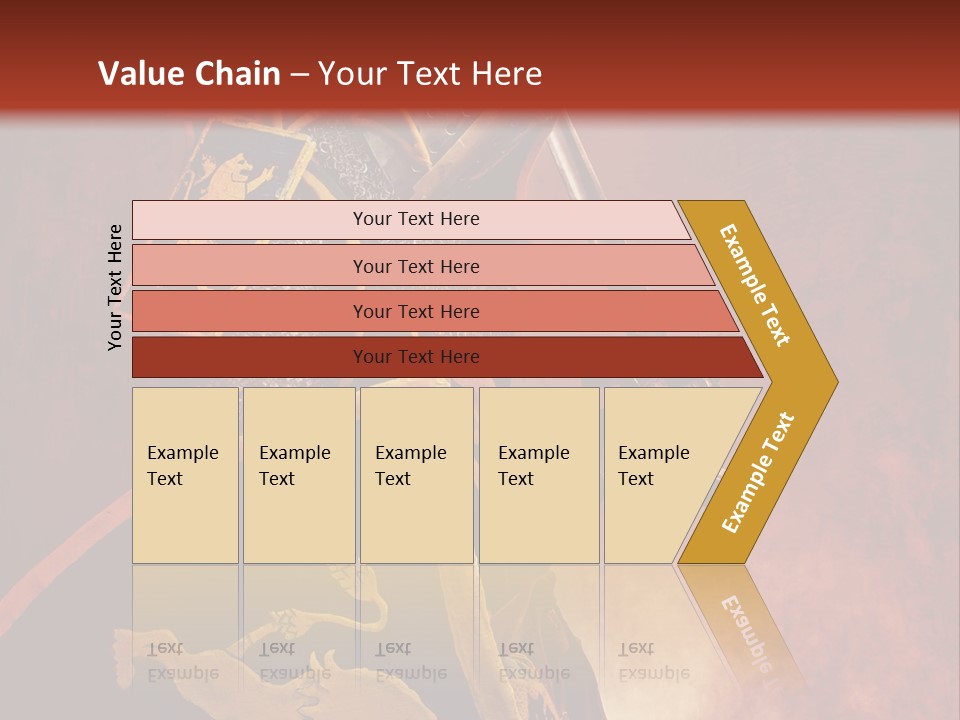 Value Chain – Your Text Here

Your Text Here

Your Text Here

Your Text Here

Your Text Here

Your Text Here

Example Text

Example Text

Example Text

Example Text

Example Text

Example Text

Example Text